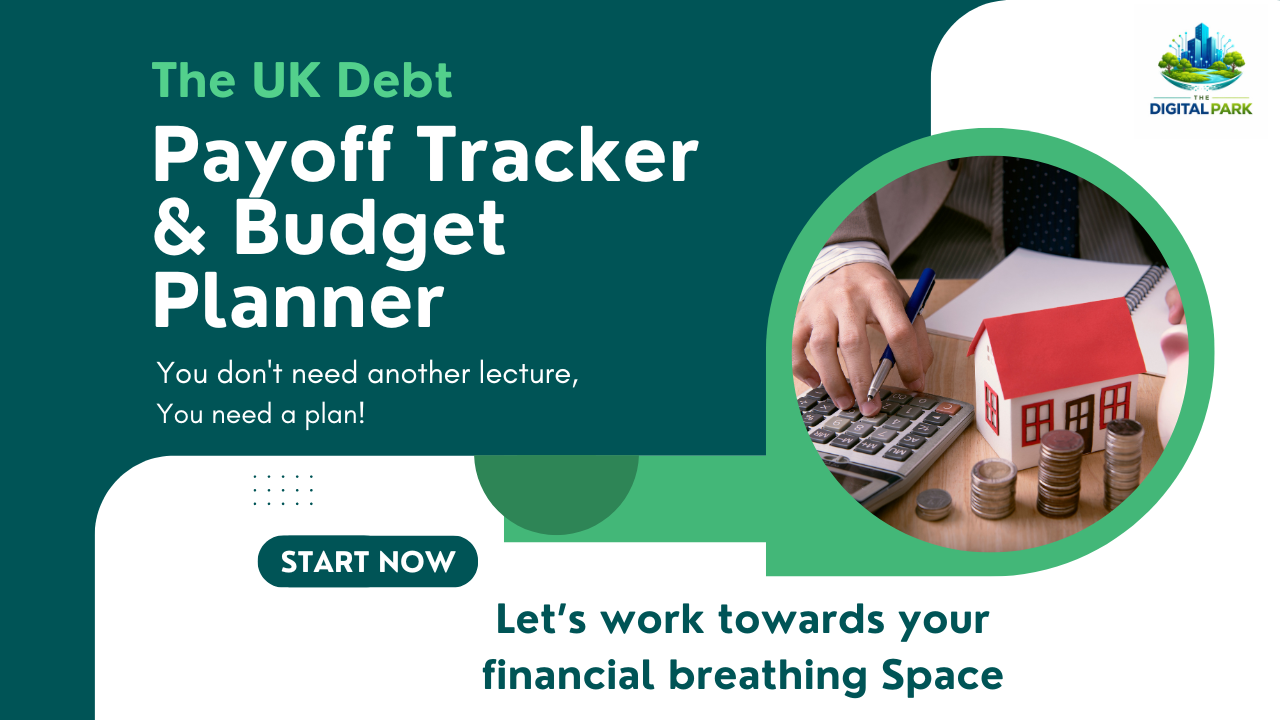 The UK Debt

Payoff Tracker & Budget Planner

You don't need another lecture,
You need a plan!

THE DIGITAL PARK

START NOW

Let's work towards your financial breathing Space